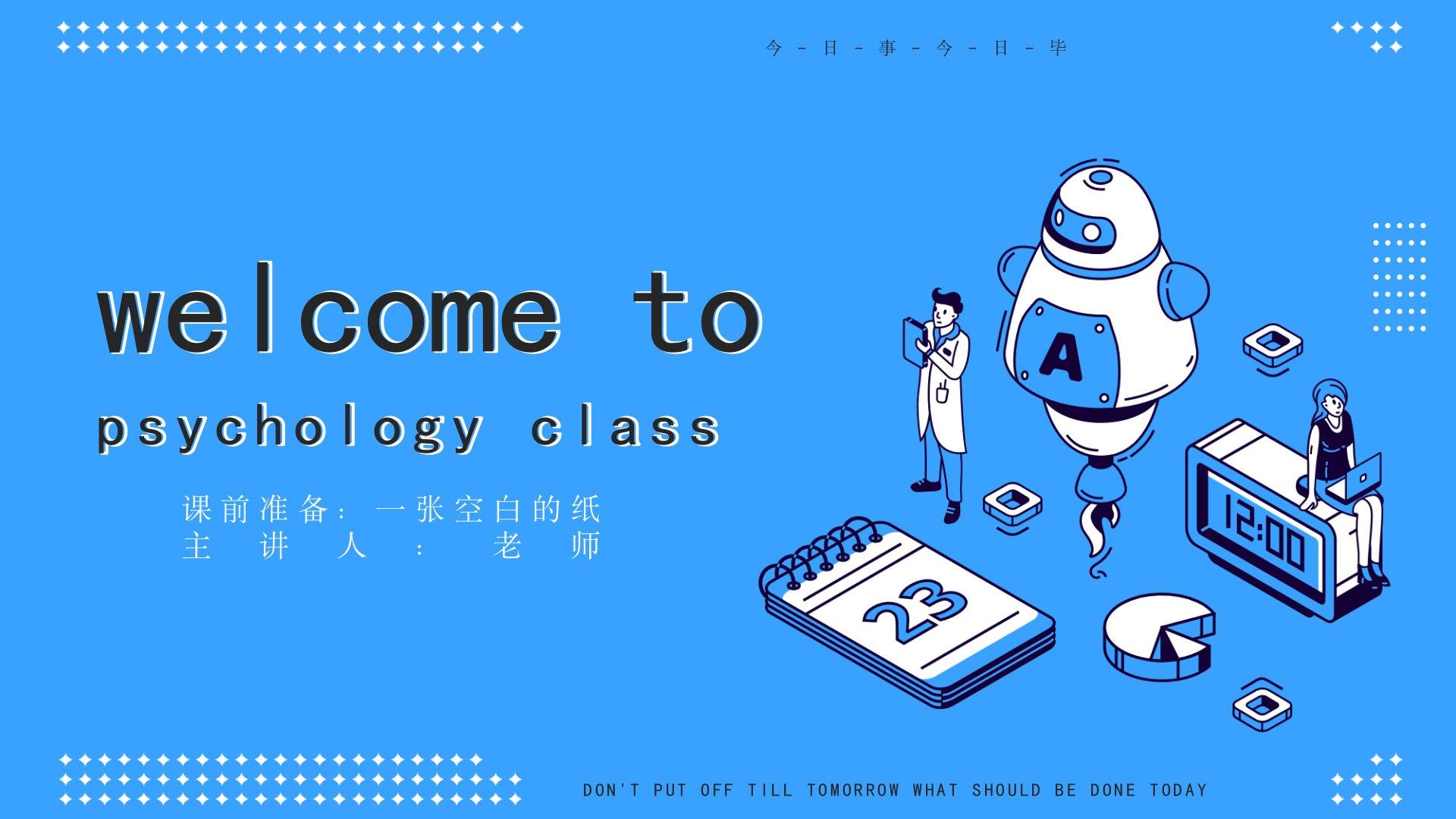 今-日-事-今-日-毕

welcome to

psychology class

课前准备：一张空白的纸
主讲人：老师

A

12:00

23

DON'T PUT OFF TILL TOMORROW WHAT SHOULD BE DONE TODAY